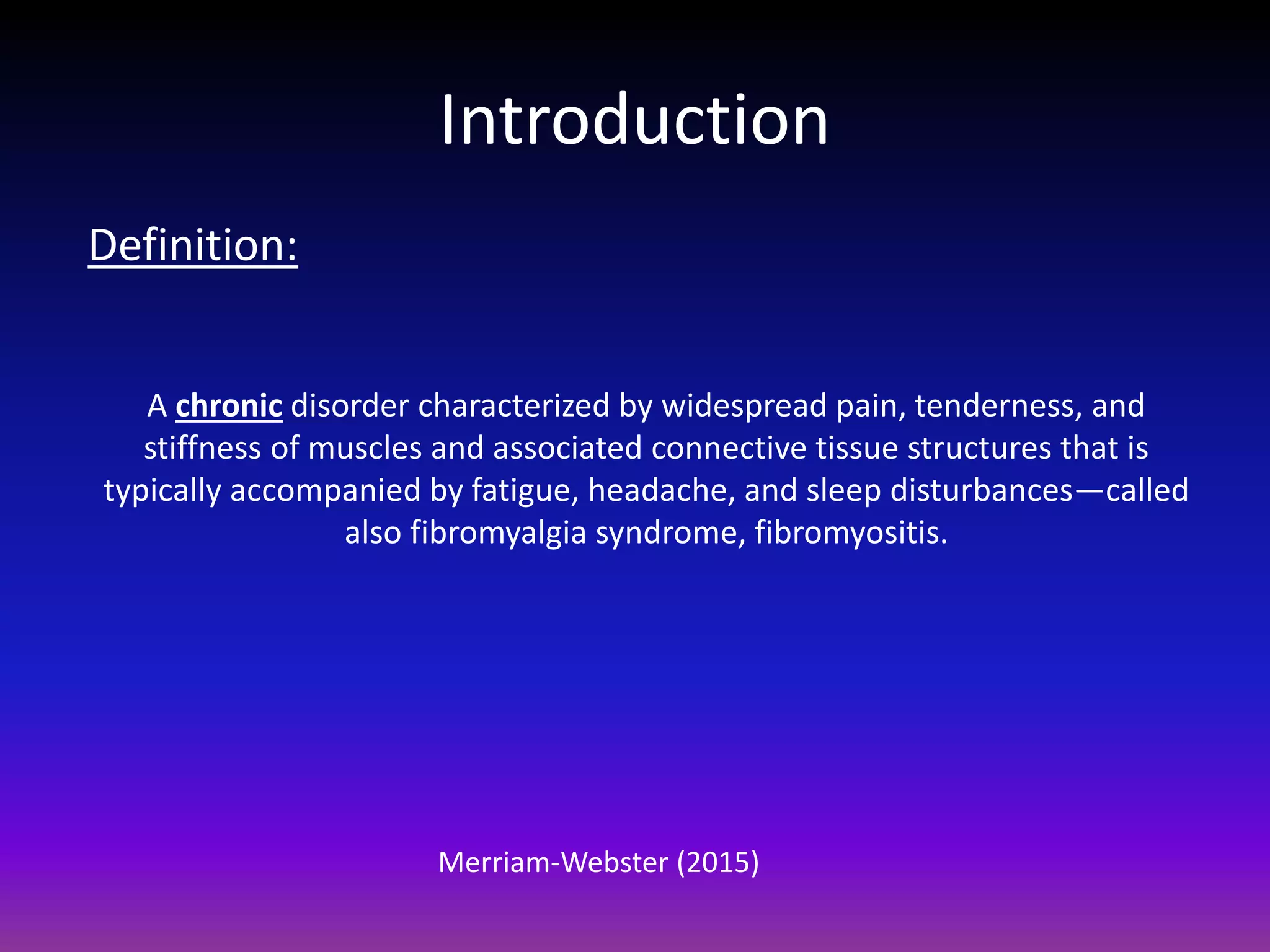 Introduction

Definition:

A chronic disorder characterized by widespread pain, tenderness, and stiffness of muscles and associated connective tissue structures that is typically accompanied by fatigue, headache, and sleep disturbances—called also fibromyalgia syndrome, fibromyositis.

Merriam-Webster (2015)